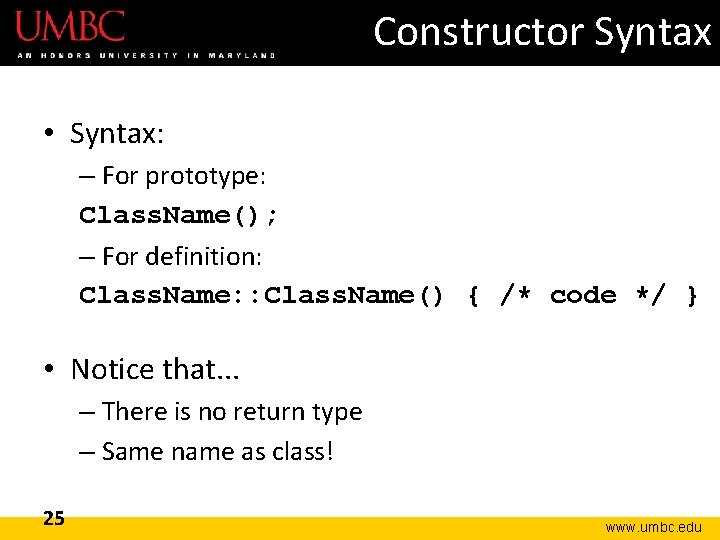 UMBC
AN HONORS UNIVERSITY IN MARYLAND

Constructor Syntax

• Syntax:
– For prototype:
ClassName();
– For definition:
ClassName::ClassName() { /* code */ }

• Notice that...
– There is no return type
– Same name as class!

25

www.umbc.edu